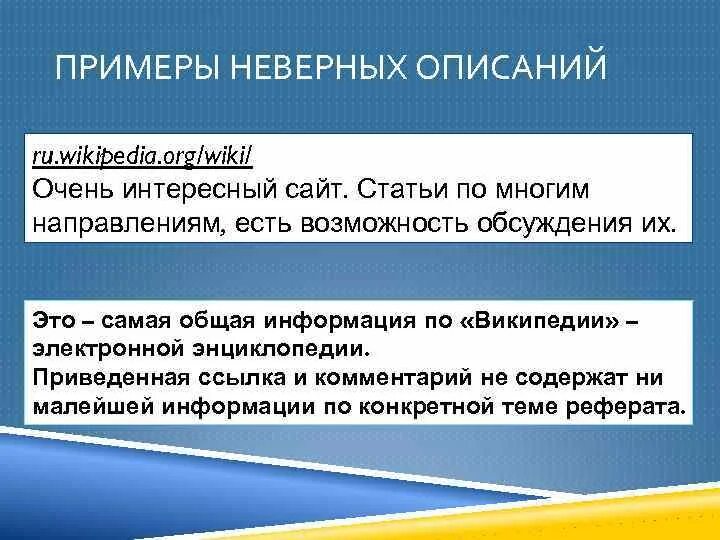 ПРИМЕРЫ НЕВЕРНЫХ ОПИСАНИЙ

ru.wikipedia.org/wiki/
Очень интересный сайт. Статьи по многим направлениям, есть возможность обсуждения их.

Это – самая общая информация по «Википедии» – электронной энциклопедии.
Приведенная ссылка и комментарий не содержат ни малейшей информации по конкретной теме реферата.